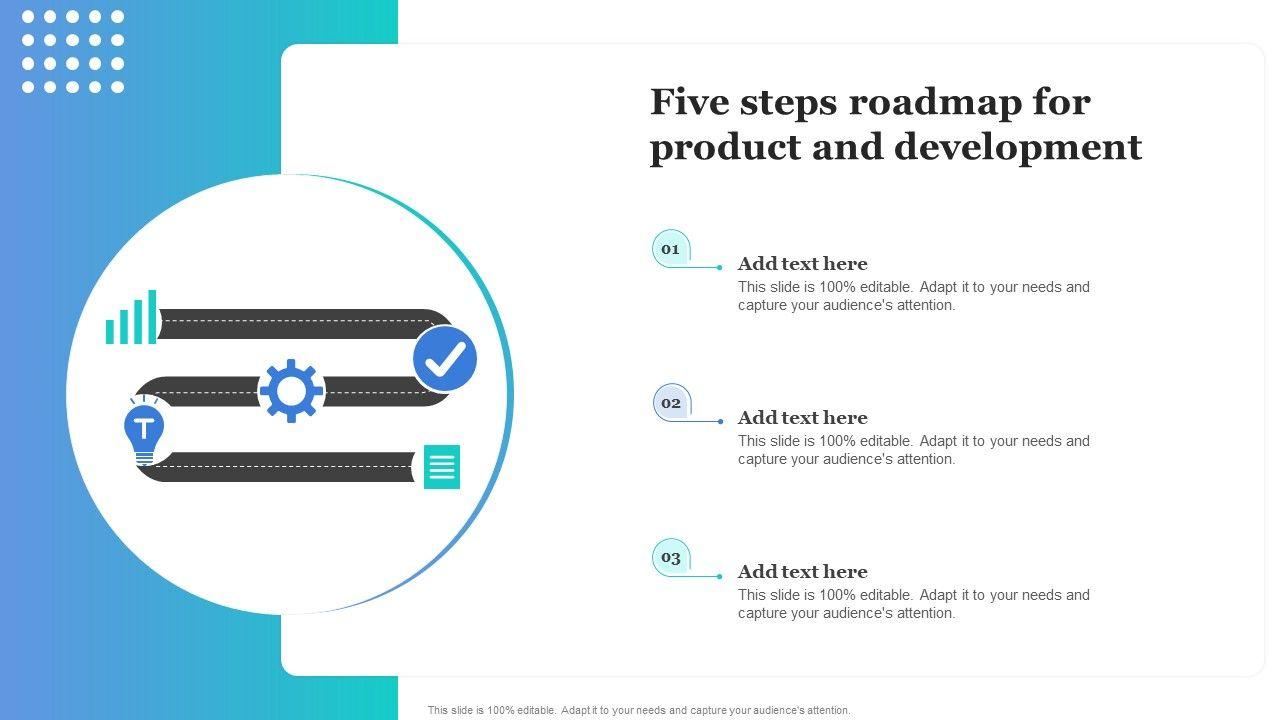 Five steps roadmap for product and development

01
Add text here
This slide is 100% editable. Adapt it to your needs and capture your audience's attention.

02
Add text here
This slide is 100% editable. Adapt it to your needs and capture your audience's attention.

03
Add text here
This slide is 100% editable. Adapt it to your needs and capture your audience's attention.

This slide is 100% editable. Adapt it to your needs and capture your audience's attention.